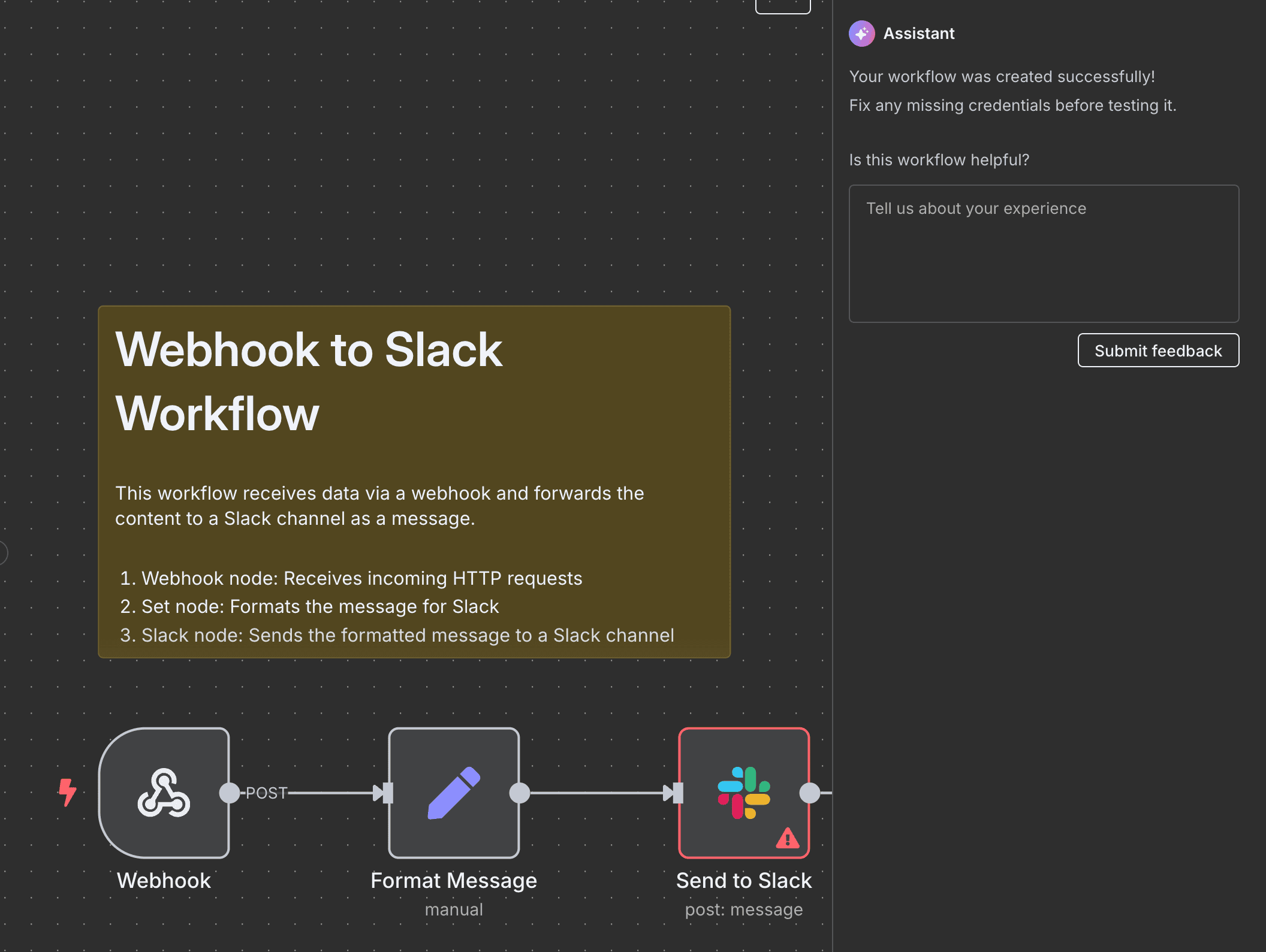 Webhook to Slack Workflow

This workflow receives data via a webhook and forwards the content to a Slack channel as a message.

1. Webhook node: Receives incoming HTTP requests
2. Set node: Formats the message for Slack
3. Slack node: Sends the formatted message to a Slack channel

POST

Webhook

Format Message
manual

Send to Slack
post: message

Assistant

Your workflow was created successfully!

Fix any missing credentials before testing it.

Is this workflow helpful?

Tell us about your experience

Submit feedback